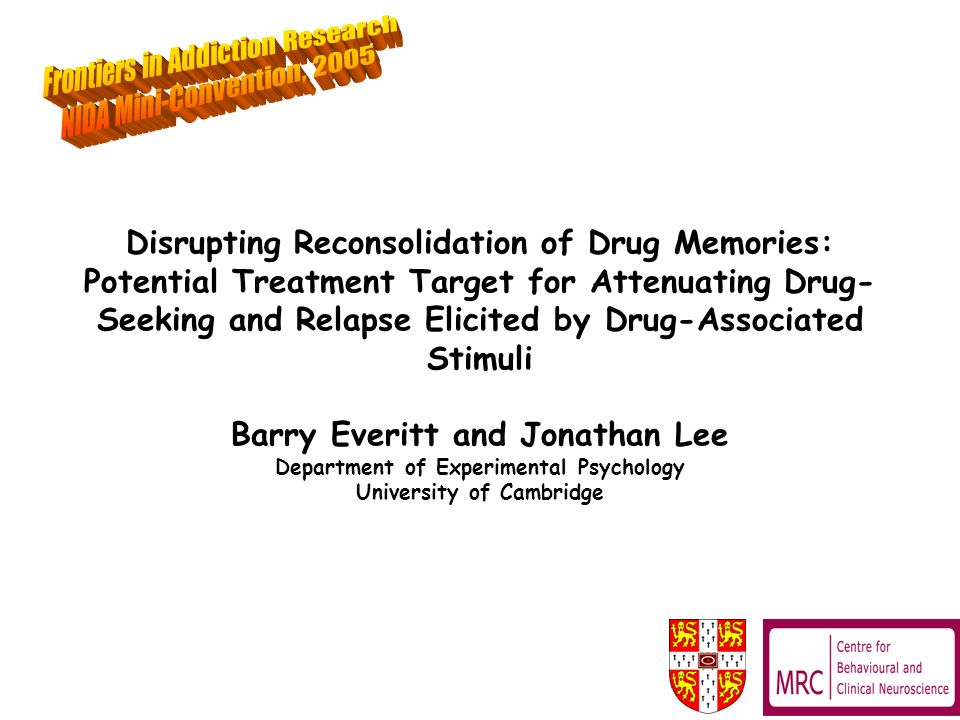 Frontiers in Addiction Research
NIDA Mini-Convention, 2005

Disrupting Reconsolidation of Drug Memories: Potential Treatment Target for Attenuating Drug-Seeking and Relapse Elicited by Drug-Associated Stimuli

Barry Everitt and Jonathan Lee
Department of Experimental Psychology
University of Cambridge

MRC Centre for Behavioural and Clinical Neuroscience